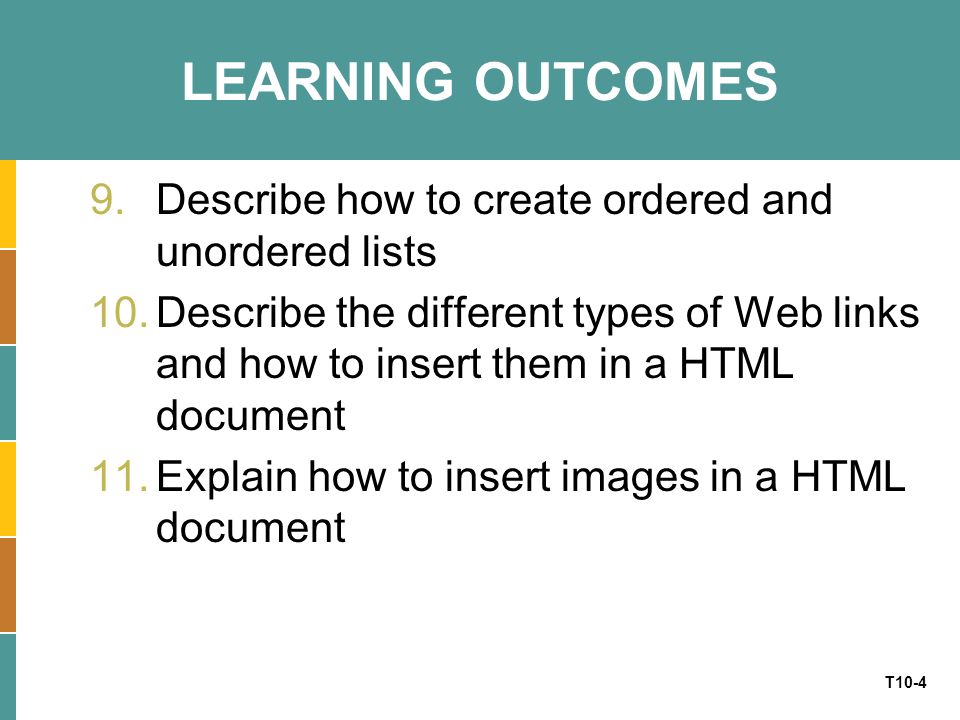 LEARNING OUTCOMES

9. Describe how to create ordered and unordered lists
10. Describe the different types of Web links and how to insert them in a HTML document
11. Explain how to insert images in a HTML document

T10-4